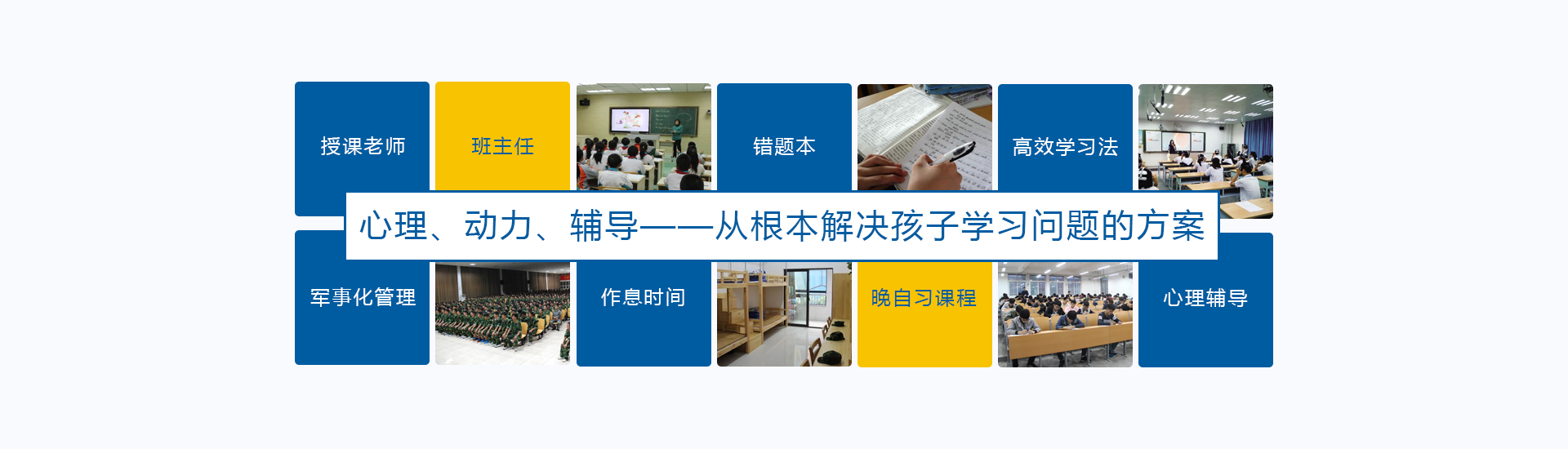 授课老师

班主任

错题本

高效学习法

心理、动力、辅导——从根本解决孩子学习问题的方案

军事化管理

作息时间

晚自习课程

心理辅导